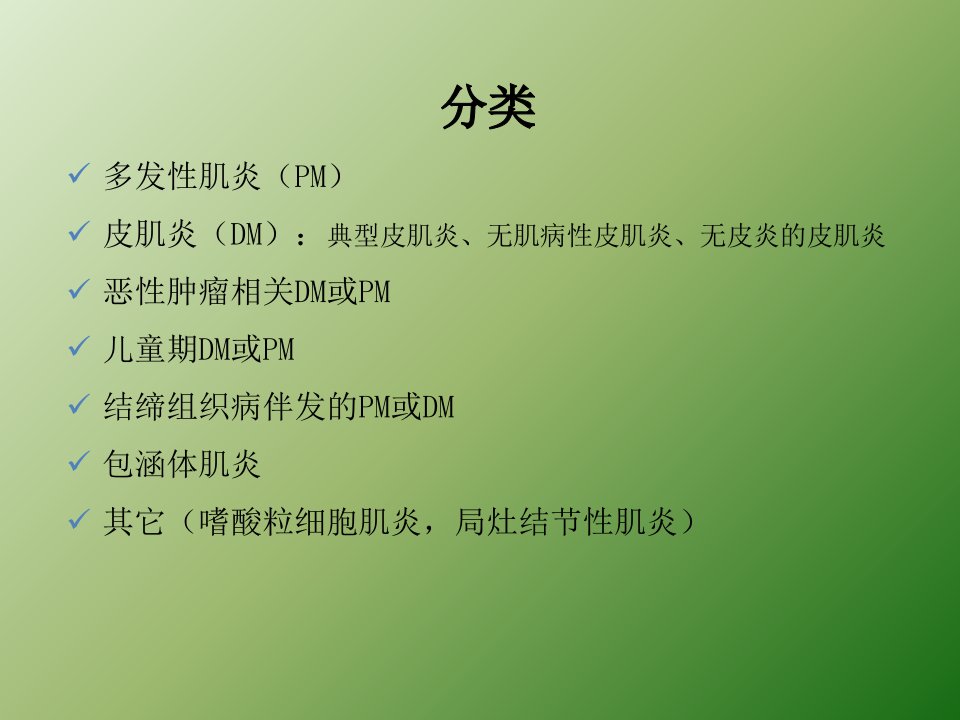 分类

✓ 多发性肌炎（PM）

✓ 皮肌炎（DM）：典型皮肌炎、无肌病性皮肌炎、无皮炎的皮肌炎

✓ 恶性肿瘤相关DM或PM

✓ 儿童期DM或PM

✓ 结缔组织病伴发的PM或DM

✓ 包涵体肌炎

✓ 其它（嗜酸粒细胞肌炎，局灶结节性肌炎）